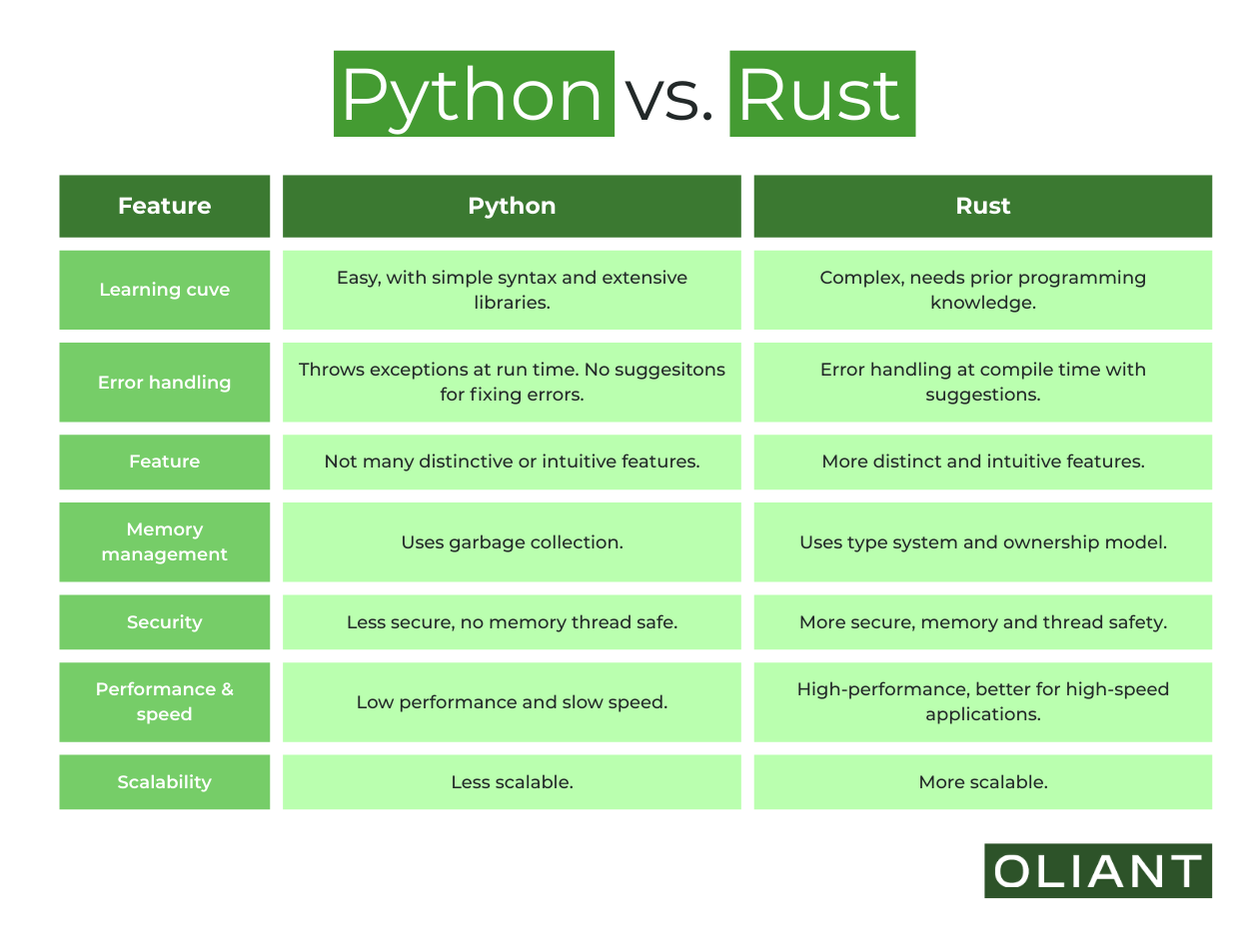 Python vs. Rust

| Feature | Python | Rust |
|---|---|---|
| Learning cuve | Easy, with simple syntax and extensive libraries. | Complex, needs prior programming knowledge. |
| Error handling | Throws exceptions at run time. No suggesitons for fixing errors. | Error handling at compile time with suggestions. |
| Feature | Not many distinctive or intuitive features. | More distinct and intuitive features. |
| Memory management | Uses garbage collection. | Uses type system and ownership model. |
| Security | Less secure, no memory thread safe. | More secure, memory and thread safety. |
| Performance & speed | Low performance and slow speed. | High-performance, better for high-speed applications. |
| Scalability | Less scalable. | More scalable. |

OLIANT